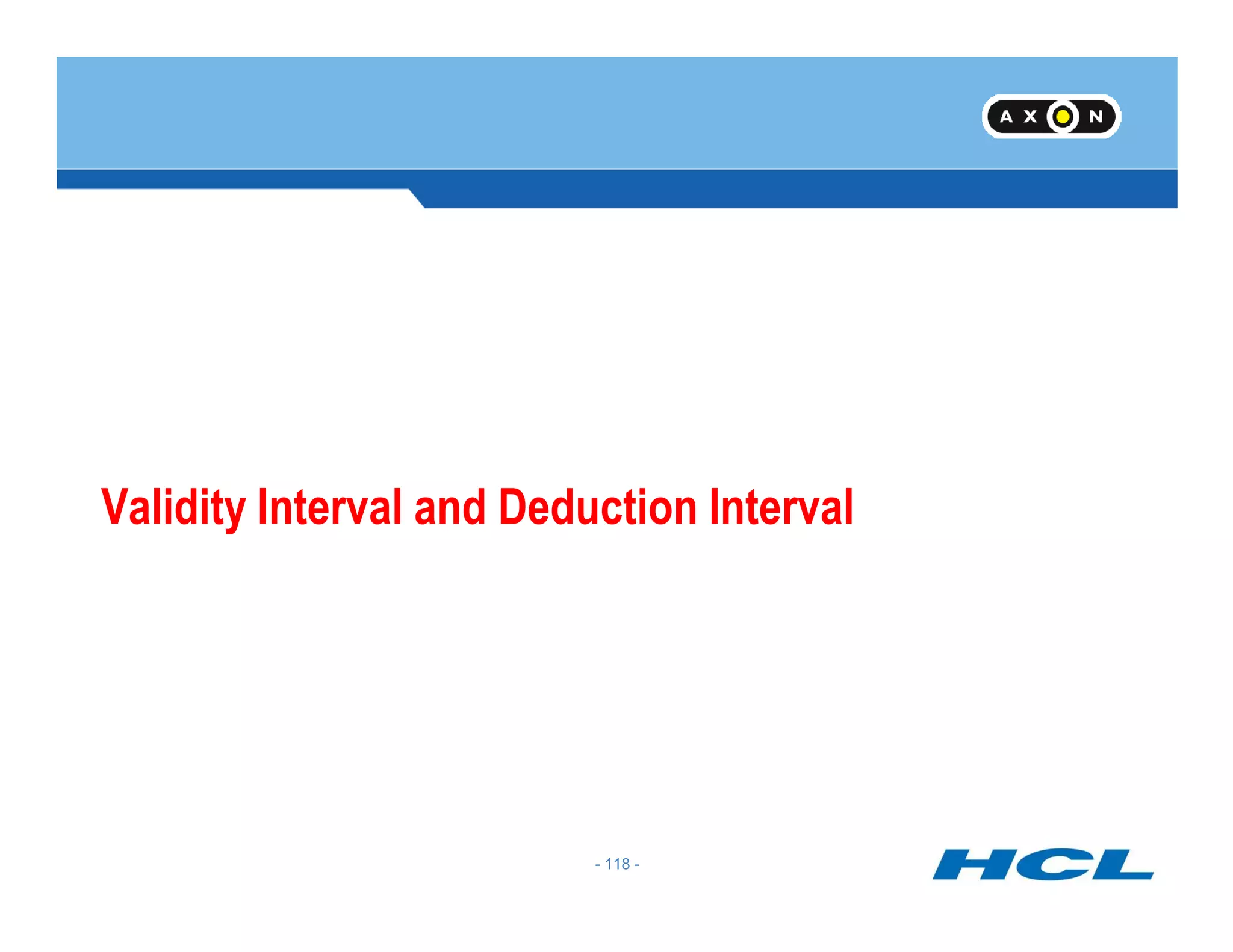 AXON

Validity Interval and Deduction Interval

- 118 -

HCL